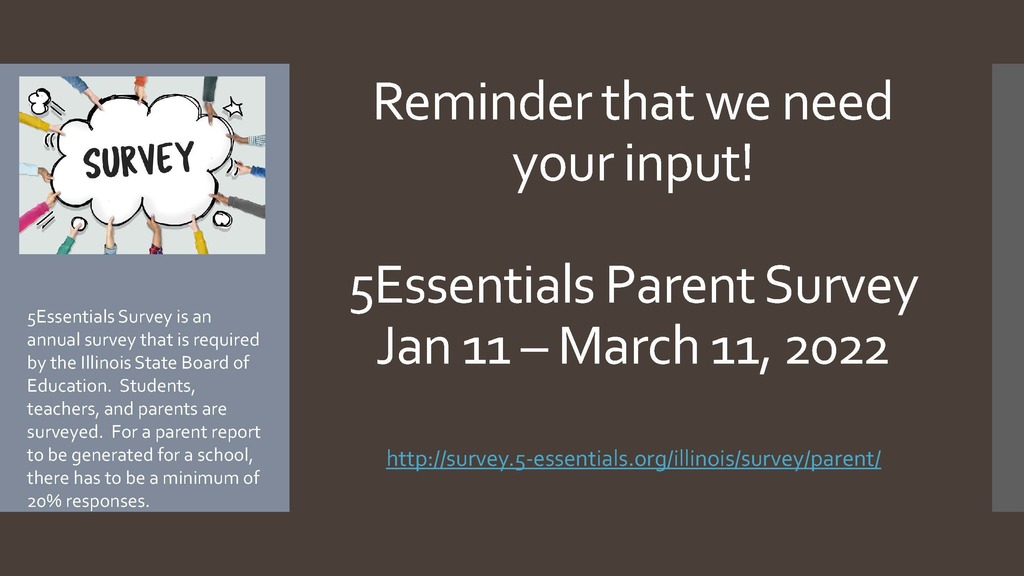 SURVEY

5Essentials Survey is an annual survey that is required by the Illinois State Board of Education. Students, teachers, and parents are surveyed. For a parent report to be generated for a school, there has to be a minimum of 20% responses.

Reminder that we need your input!

5Essentials Parent Survey
Jan 11 – March 11, 2022

http://survey.5-essentials.org/illinois/survey/parent/